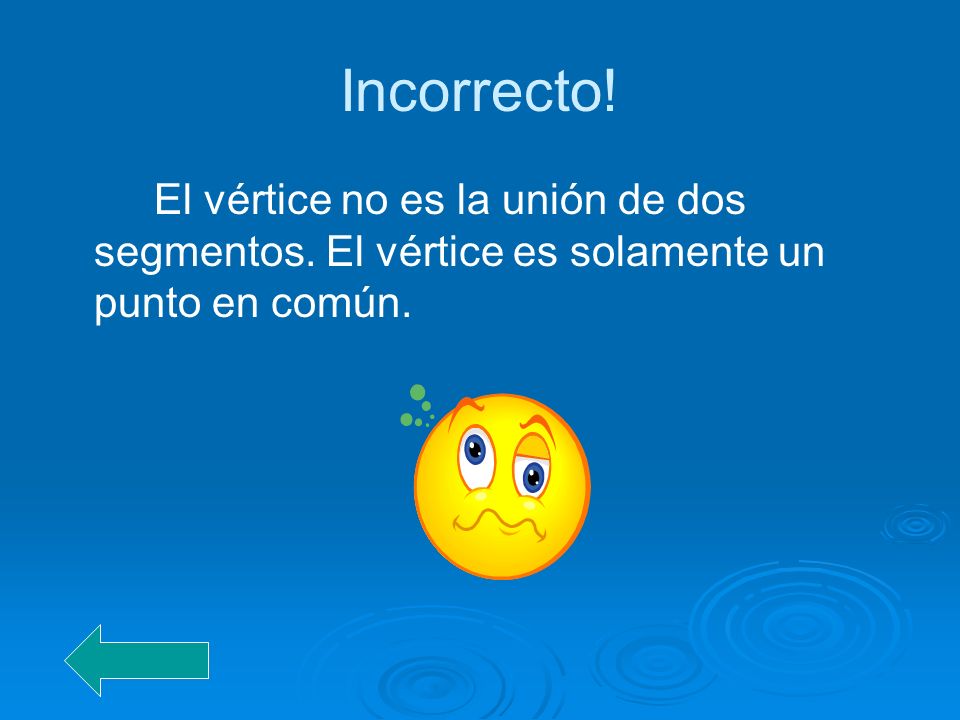 Incorrecto!

El vértice no es la unión de dos segmentos. El vértice es solamente un punto en común.